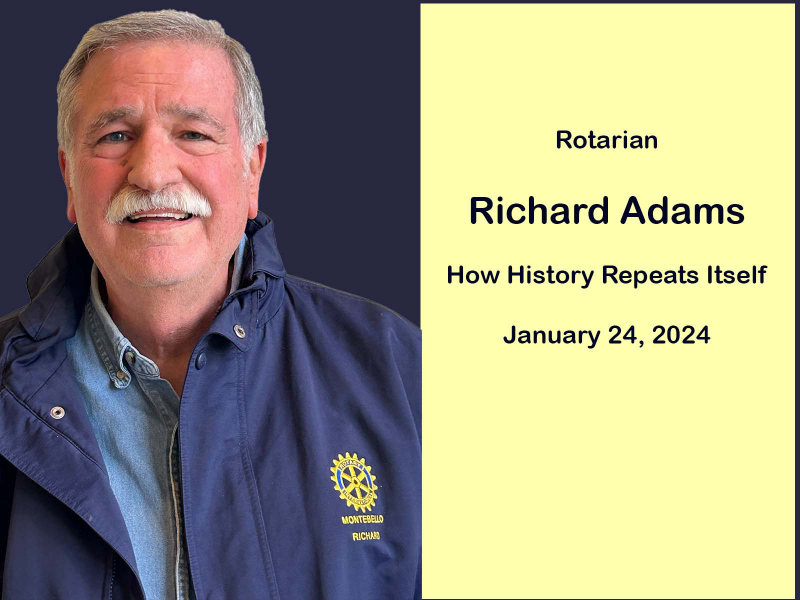 ROTARY INTERNATIONAL
MONTEBELLO
RICHARD

Rotarian

Richard Adams

How History Repeats Itself

January 24, 2024